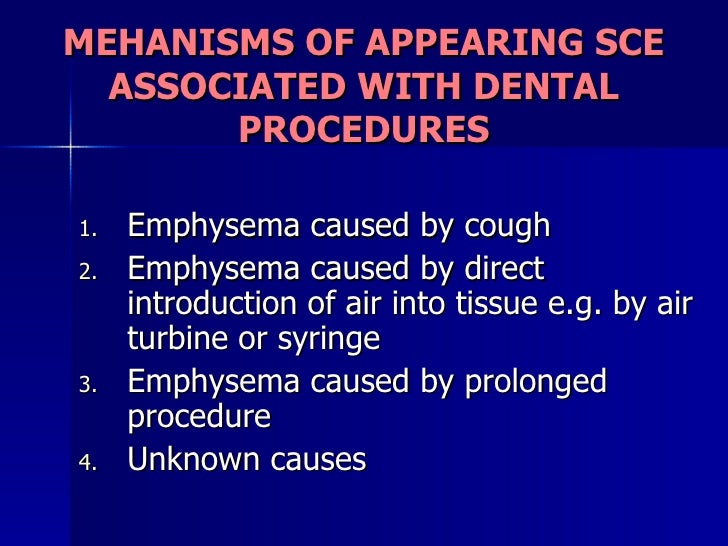 MEHANISMS OF APPEARING SCE ASSOCIATED WITH DENTAL PROCEDURES

1. Emphysema caused by cough
2. Emphysema caused by direct introduction of air into tissue e.g. by air turbine or syringe
3. Emphysema caused by prolonged procedure
4. Unknown causes